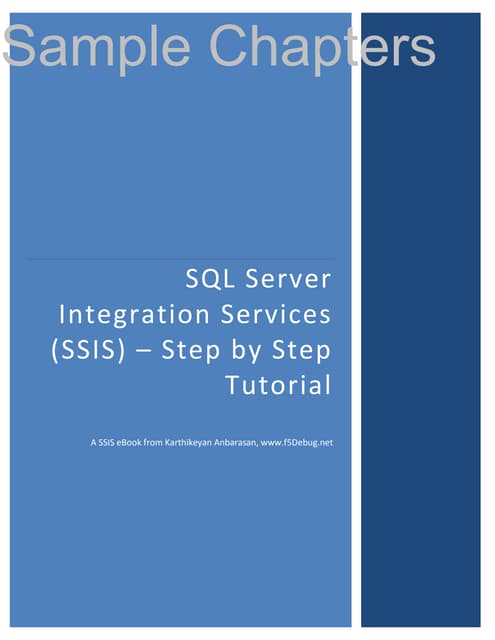 Sample Chapters

SQL Server Integration Services (SSIS) – Step by Step Tutorial

A SSIS eBook from Karthikeyan Anbarasan, www.f5Debug.net